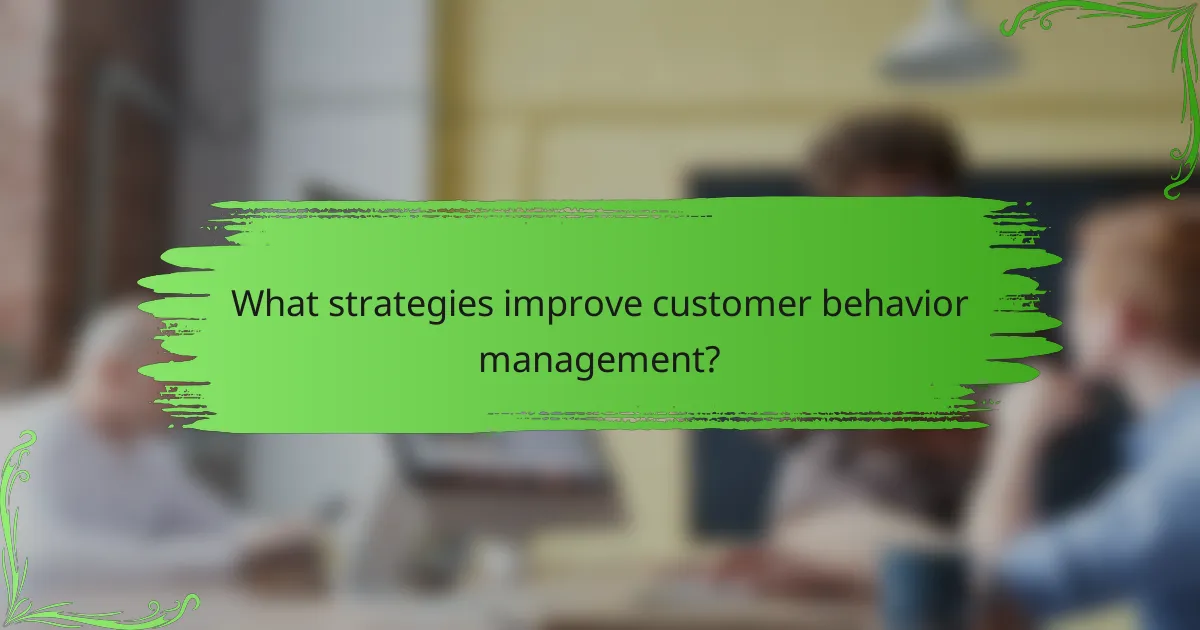 What strategies improve customer behavior management?